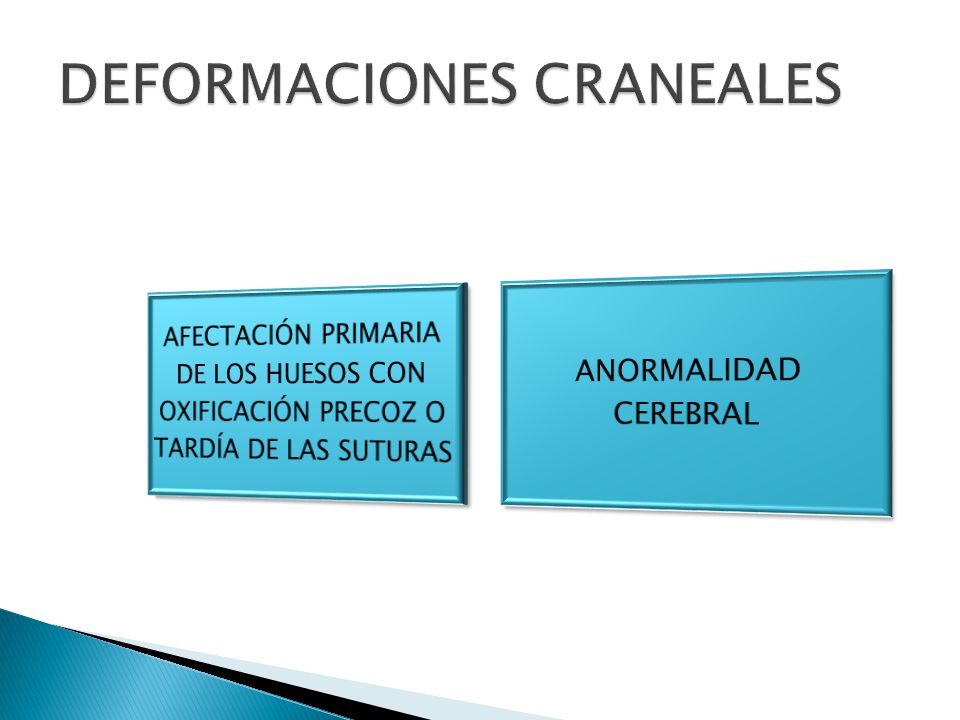 DEFORMACIONES CRANEALES

AFECTACIÓN PRIMARIA DE LOS HUESOS CON OXIFICACIÓN PRECOZ O TARDÍA DE LAS SUTURAS

ANORMALIDAD CEREBRAL